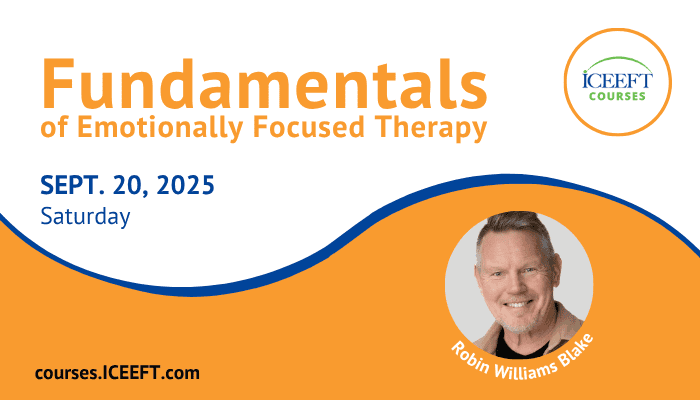 Fundamentals
of Emotionally Focused Therapy

ICEEFT
COURSES

SEPT. 20, 2025
Saturday

Robin Williams Blake

courses.ICEEFT.com